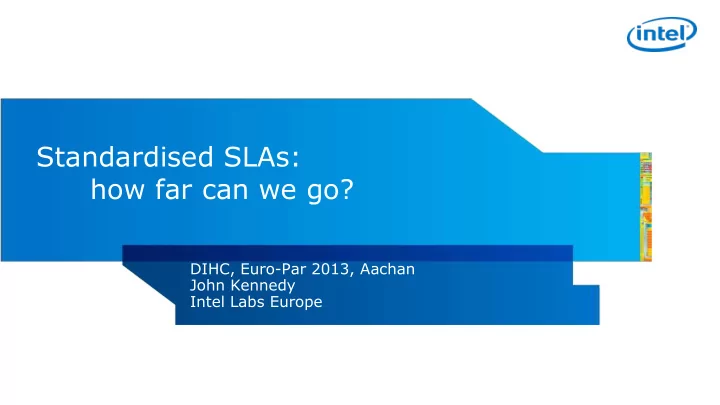 intel

Standardised SLAs:
how far can we go?

DIHC, Euro-Par 2013, Aachan
John Kennedy
Intel Labs Europe